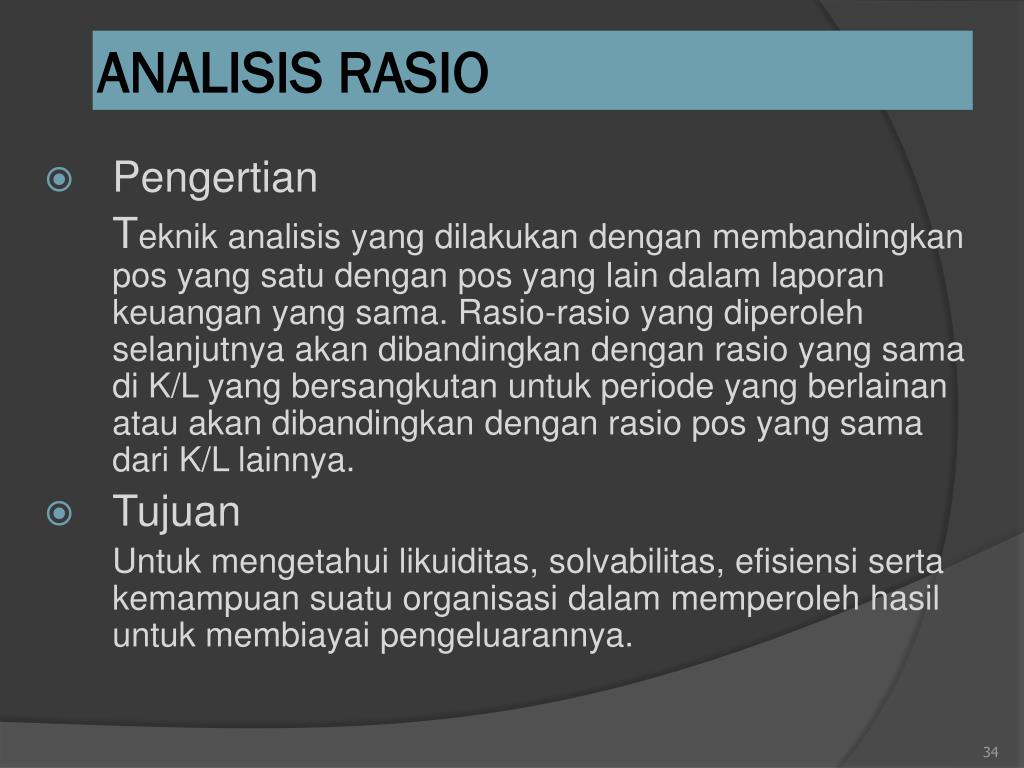 ANALISIS RASIO

Pengertian

Teknik analisis yang dilakukan dengan membandingkan pos yang satu dengan pos yang lain dalam laporan keuangan yang sama. Rasio-rasio yang diperoleh selanjutnya akan dibandingkan dengan rasio yang sama di K/L yang bersangkutan untuk periode yang berlainan atau akan dibandingkan dengan rasio pos yang sama dari K/L lainnya.

Tujuan

Untuk mengetahui likuiditas, solvabilitas, efisiensi serta kemampuan suatu organisasi dalam memperoleh hasil untuk membiayai pengeluarannya.

34